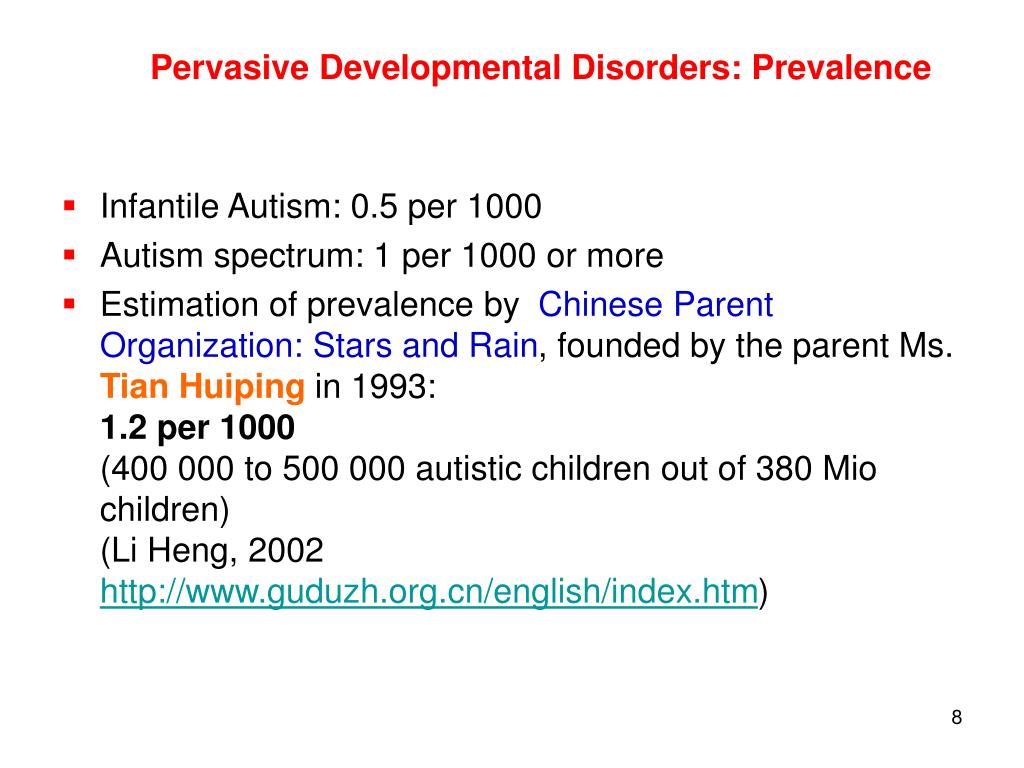 Pervasive Developmental Disorders: Prevalence

- Infantile Autism: 0.5 per 1000
- Autism spectrum: 1 per 1000 or more
- Estimation of prevalence by Chinese Parent Organization: Stars and Rain, founded by the parent Ms. Tian Huiping in 1993:
1.2 per 1000
(400 000 to 500 000 autistic children out of 380 Mio children)
(Li Heng, 2002
http://www.guduzh.org.cn/english/index.htm)

8